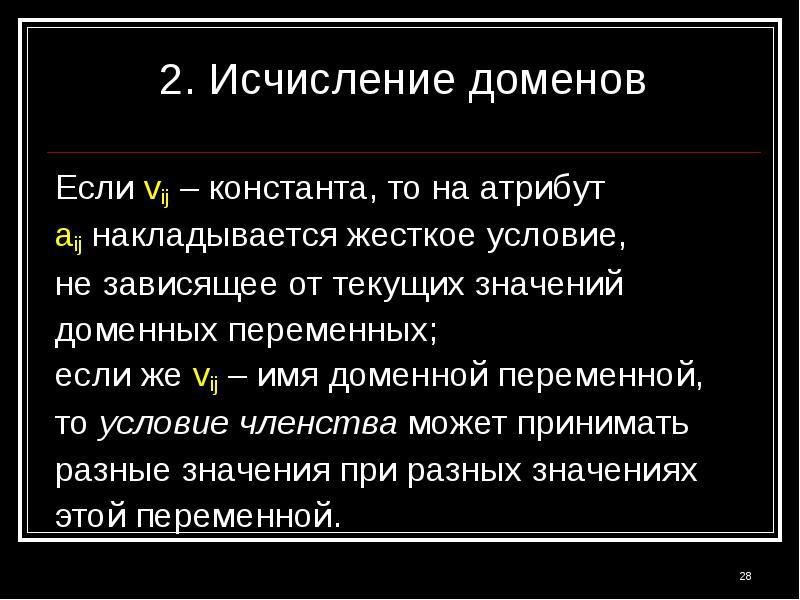 2. Исчисление доменов

Если $v_{ij}$ – константа, то на атрибут $a_{ij}$ накладывается жесткое условие, не зависящее от текущих значений доменных переменных;
если же $v_{ij}$ – имя доменной переменной, то условие членства может принимать разные значения при разных значениях этой переменной.

28